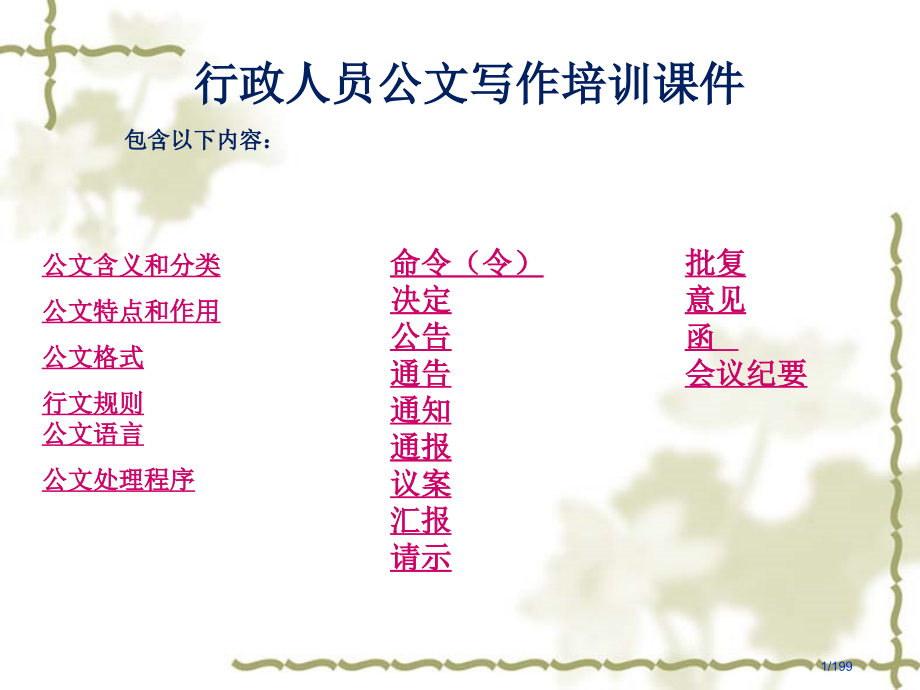 行政人员公文写作培训课件

包含以下内容：

公文含义和分类

公文特点和作用

公文格式

行文规则
公文语言

公文处理程序

命令（令）
决定
公告
通告
通知
通报
议案
汇报
请示

批复
意见
函
会议纪要

1/199